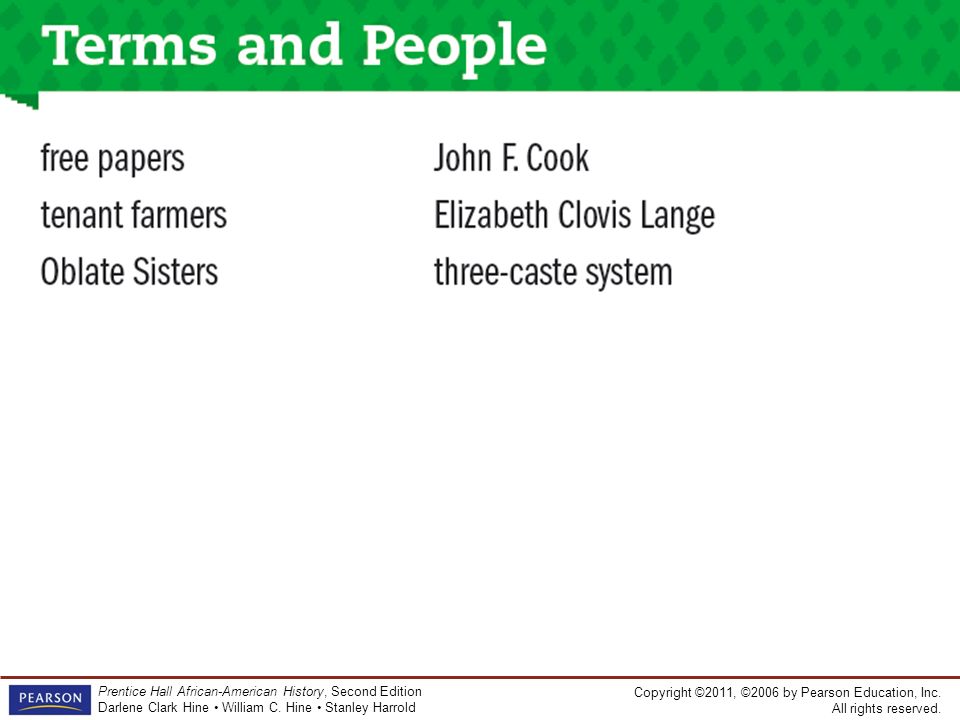 Terms and People

free papers
tenant farmers
Oblate Sisters

John F. Cook
Elizabeth Clovis Lange
three-caste system

PEARSON

Prentice Hall African-American History, Second Edition
Darlene Clark Hine • William C. Hine • Stanley Harrold

Copyright ©2011, ©2006 by Pearson Education, Inc.
All rights reserved.